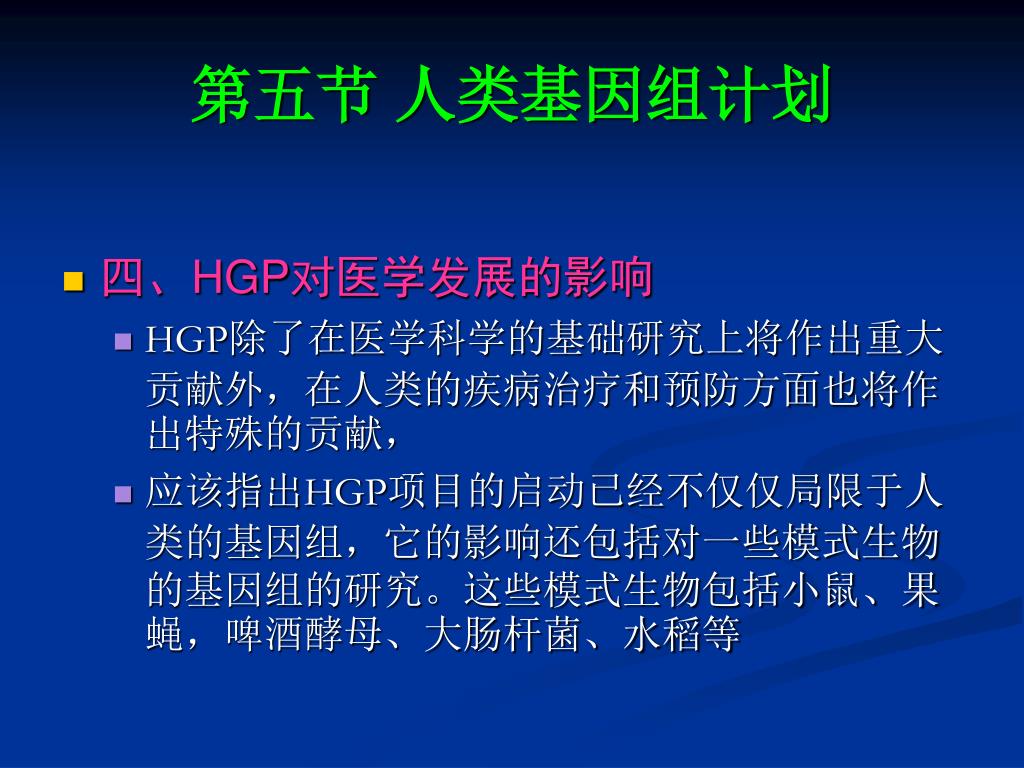 第五节 人类基因组计划

四、HGP对医学发展的影响

HGP除了在医学科学的基础研究上将作出重大贡献外，在人类的疾病治疗和预防方面也将作出特殊的贡献，

应该指出HGP项目的启动已经不仅仅局限于人类的基因组，它的影响还包括对一些模式生物的基因组的研究。这些模式生物包括小鼠、果蝇，啤酒酵母、大肠杆菌、水稻等